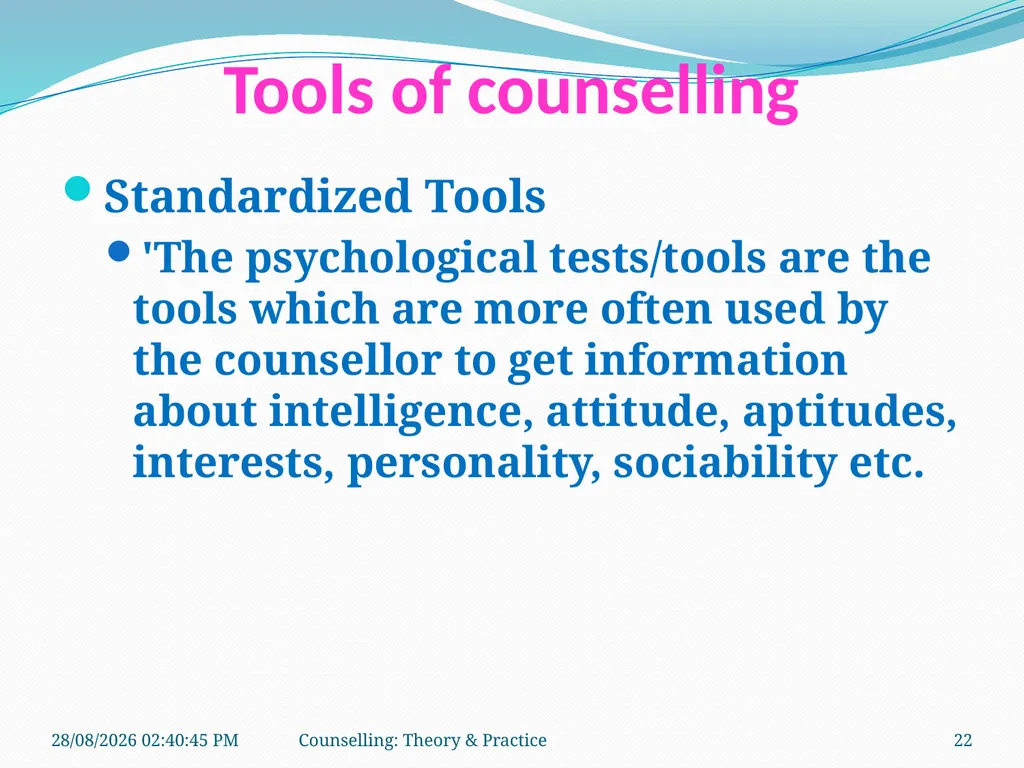 Tools of counselling

Standardized Tools

'The psychological tests/tools are the tools which are more often used by the counsellor to get information about intelligence, attitude, aptitudes, interests, personality, sociability etc.

28/08/2026 02:40:45 PM

Counselling: Theory & Practice

22